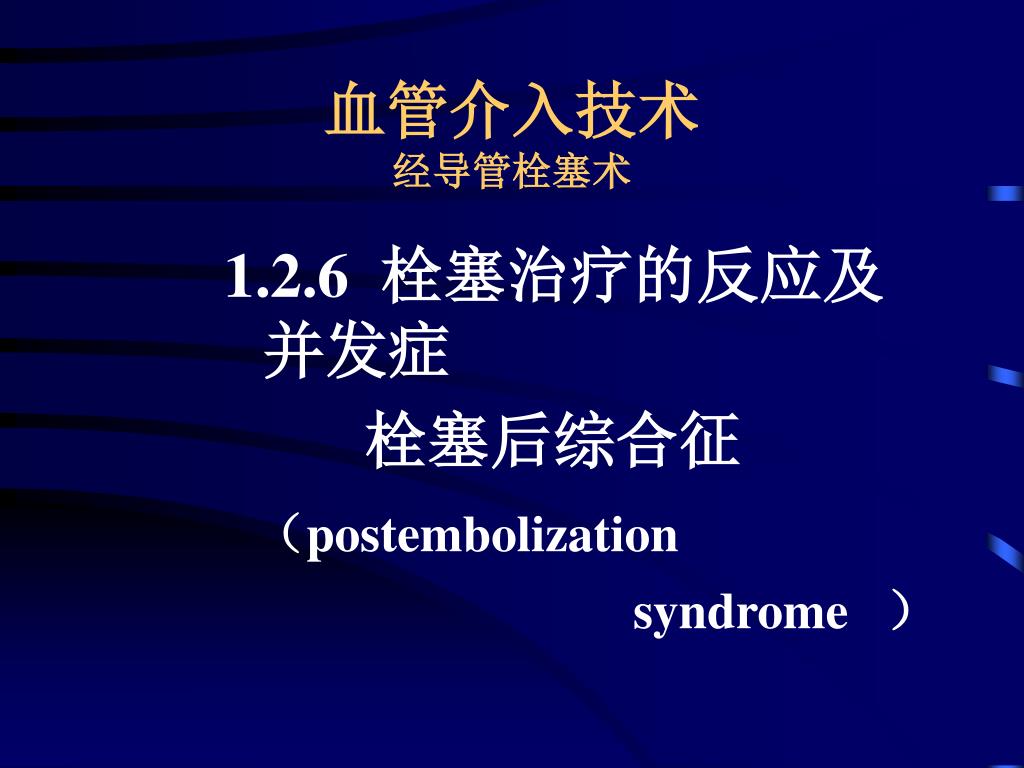 血管介入技术
经导管栓塞术

1.2.6 栓塞治疗的反应及并发症

栓塞后综合征

（postembolization syndrome ）